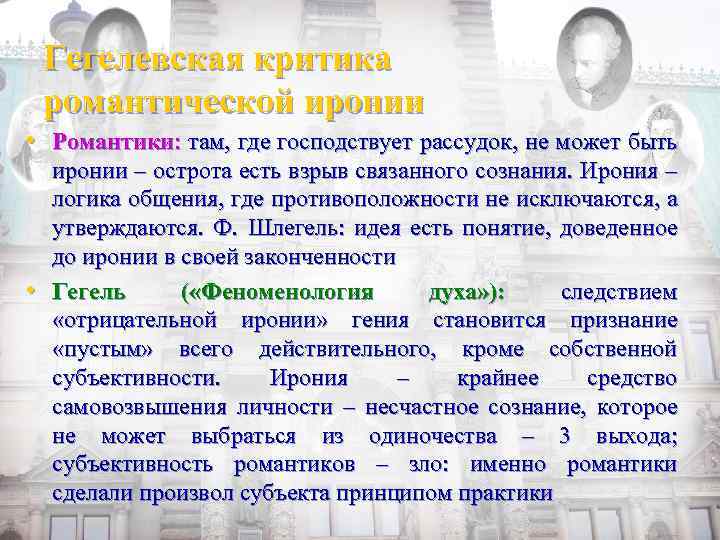 Гегелевская критика романтической иронии

• Романтики: там, где господствует рассудок, не может быть иронии – острота есть взрыв связанного сознания. Ирония – логика общения, где противоположности не исключаются, а утверждаются. Ф. Шлегель: идея есть понятие, доведенное до иронии в своей законченности

• Гегель («Феноменология духа»): следствием «отрицательной иронии» гения становится признание «пустым» всего действительного, кроме собственной субъективности. Ирония – крайнее средство самовозвышения личности – несчастное сознание, которое не может выбраться из одиночества – 3 выхода; субъективность романтиков – зло: именно романтики сделали произвол субъекта принципом практики